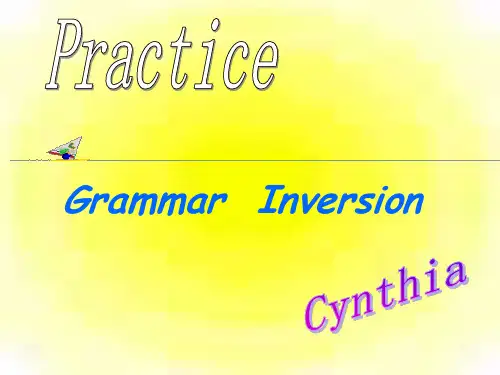 Practice

Grammar Inversion

Cynthia